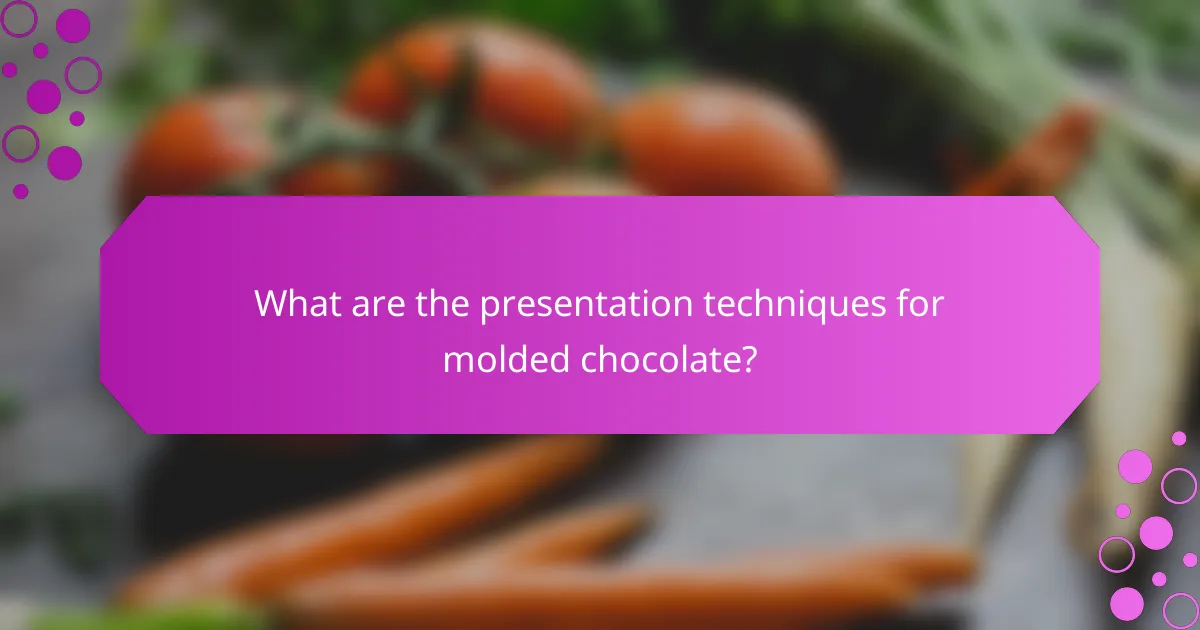 What are the presentation techniques for molded chocolate?